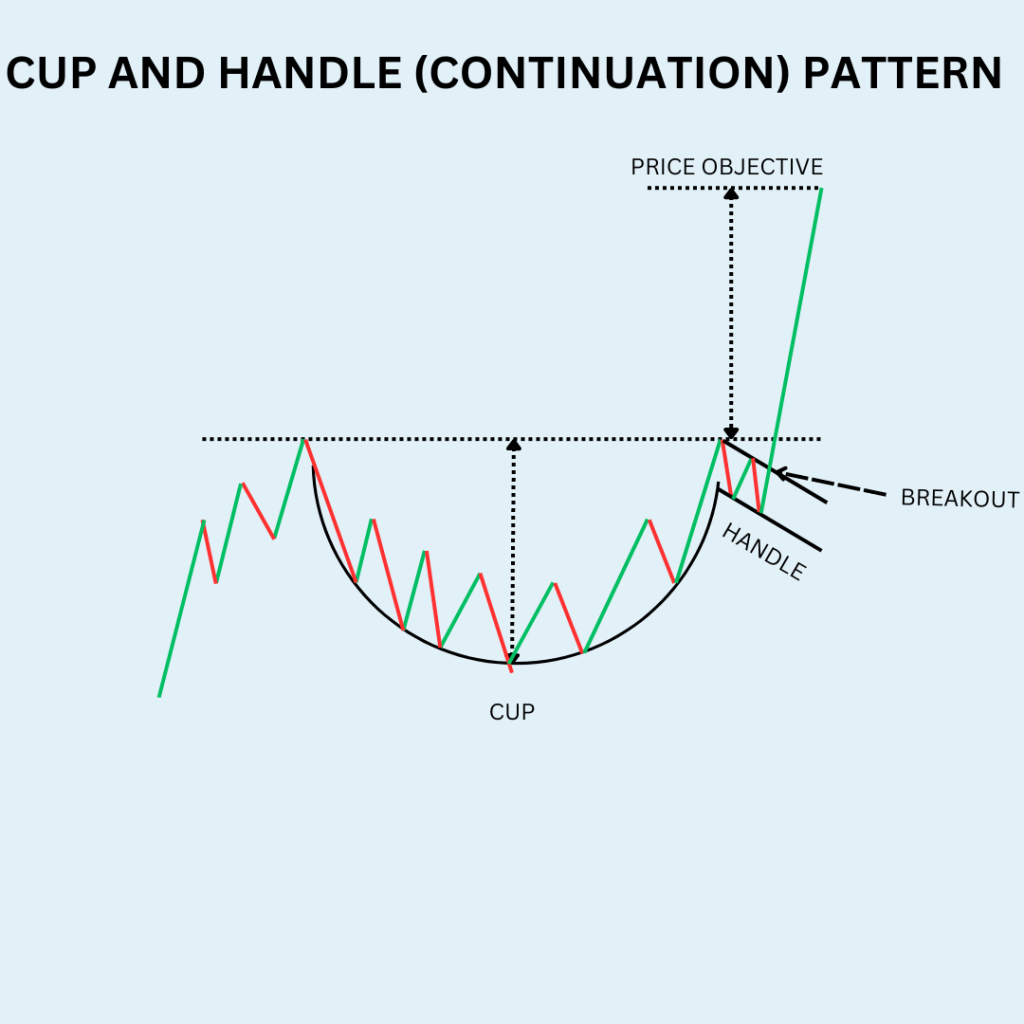 CUP AND HANDLE (CONTINUATION) PATTERN

PRICE OBJECTIVE

BREAKOUT

HANDLE

CUP